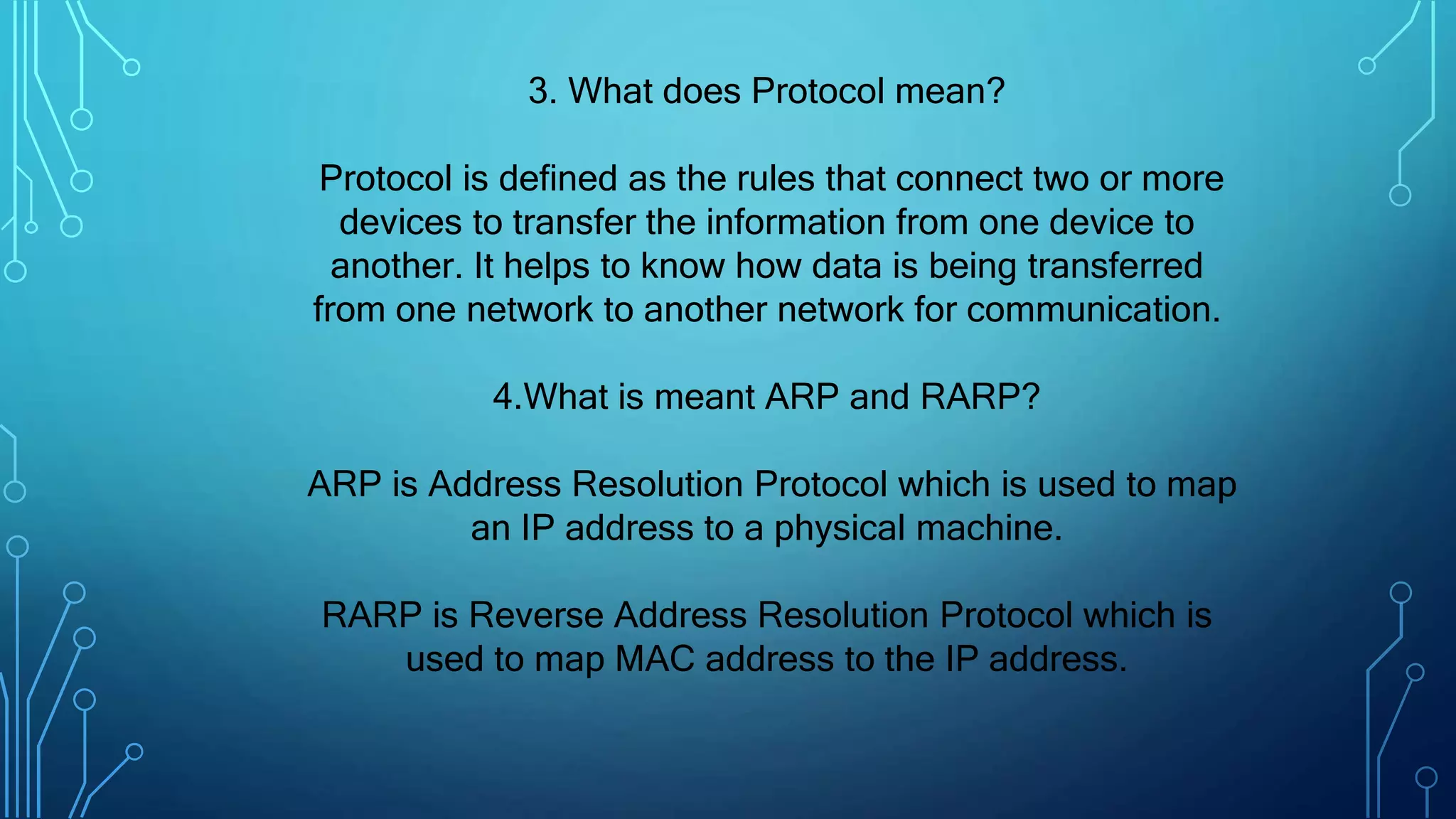 3. What does Protocol mean?

Protocol is defined as the rules that connect two or more devices to transfer the information from one device to another. It helps to know how data is being transferred from one network to another network for communication.

4.What is meant ARP and RARP?

ARP is Address Resolution Protocol which is used to map an IP address to a physical machine.

RARP is Reverse Address Resolution Protocol which is used to map MAC address to the IP address.